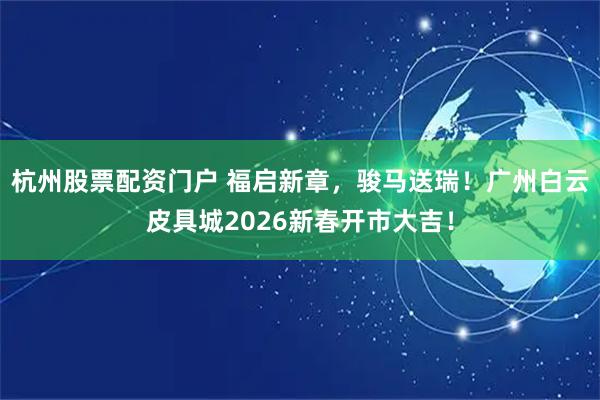 杭州股票配资门户 福启新章，骏马送瑞！广州白云皮具城2026新春开市大吉！